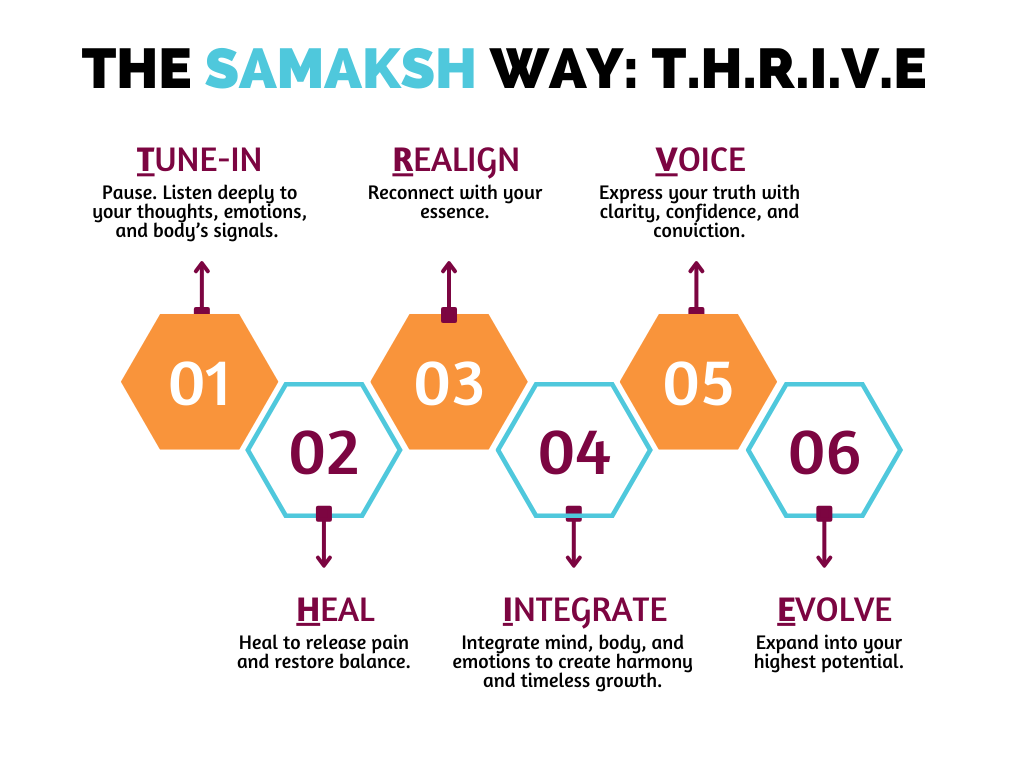 THE SAMAKSH WAY: T.H.R.I.V.E

TUNE-IN
Pause. Listen deeply to your thoughts, emotions, and body's signals.

REALIGN
Reconnect with your essence.

VOICE
Express your truth with clarity, confidence, and conviction.

01

02

03

04

05

06

HEAL
Heal to release pain and restore balance.

INTEGRATE
Integrate mind, body, and emotions to create harmony and timeless growth.

EVOLVE
Expand into your highest potential.